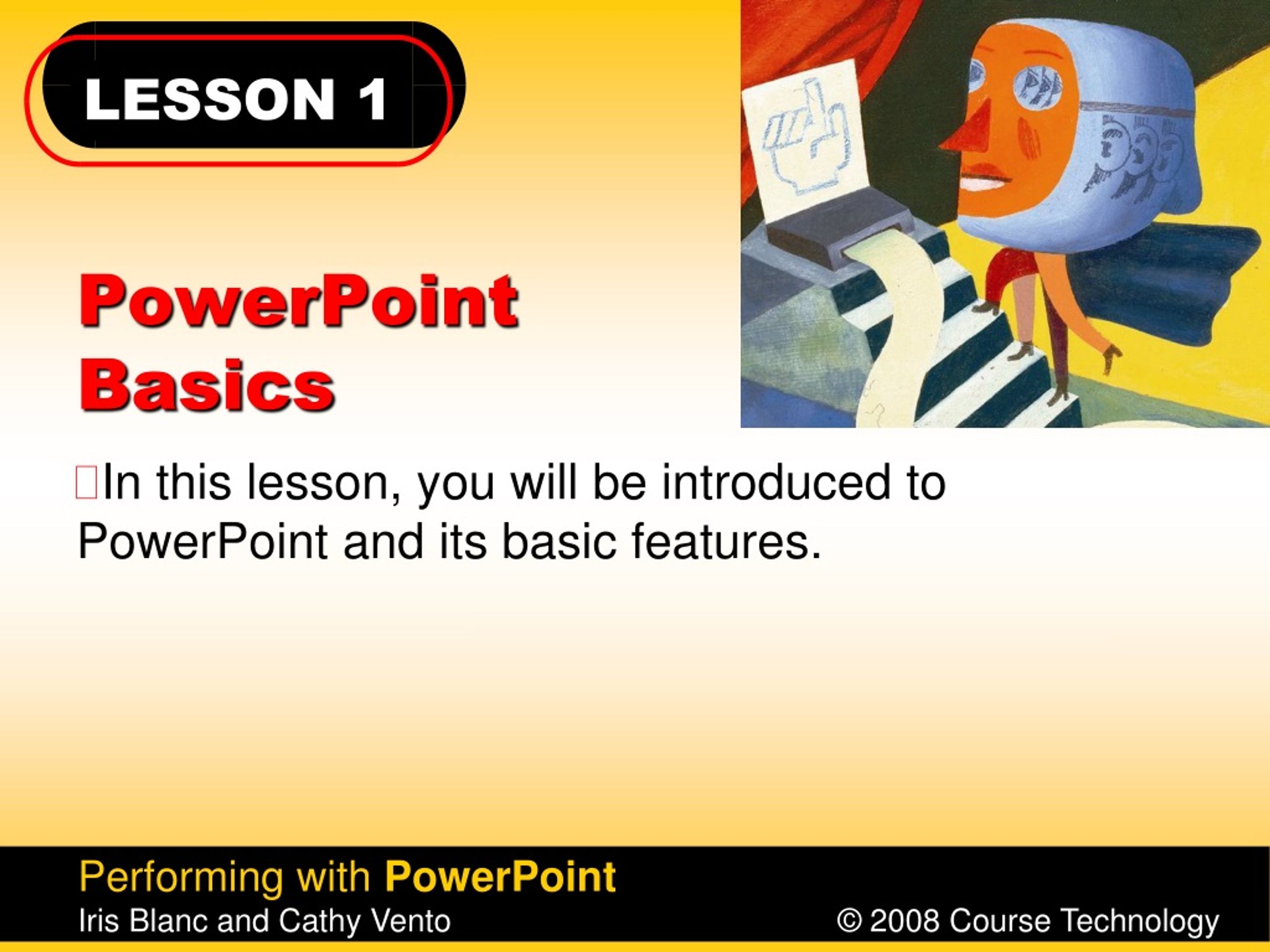 LESSON 1

PowerPoint Basics

In this lesson, you will be introduced to PowerPoint and its basic features.

Performing with PowerPoint
Iris Blanc and Cathy Vento

© 2008 Course Technology